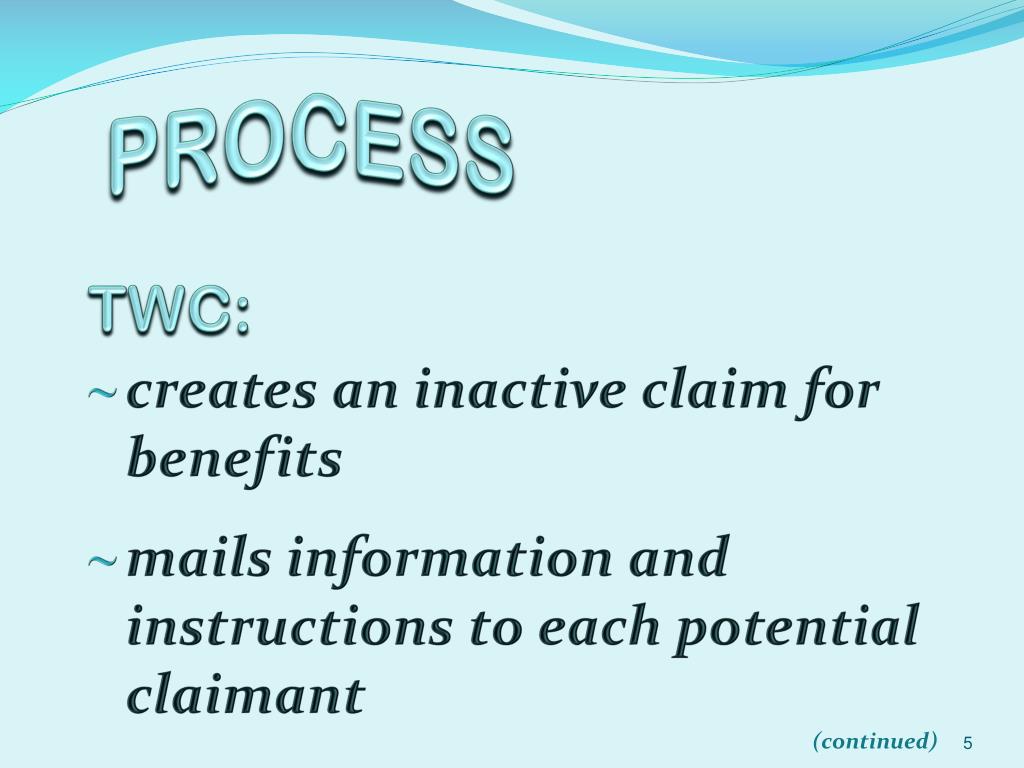 PROCESS

TWC:

~ creates an inactive claim for benefits

~ mails information and instructions to each potential claimant

(continued) 5